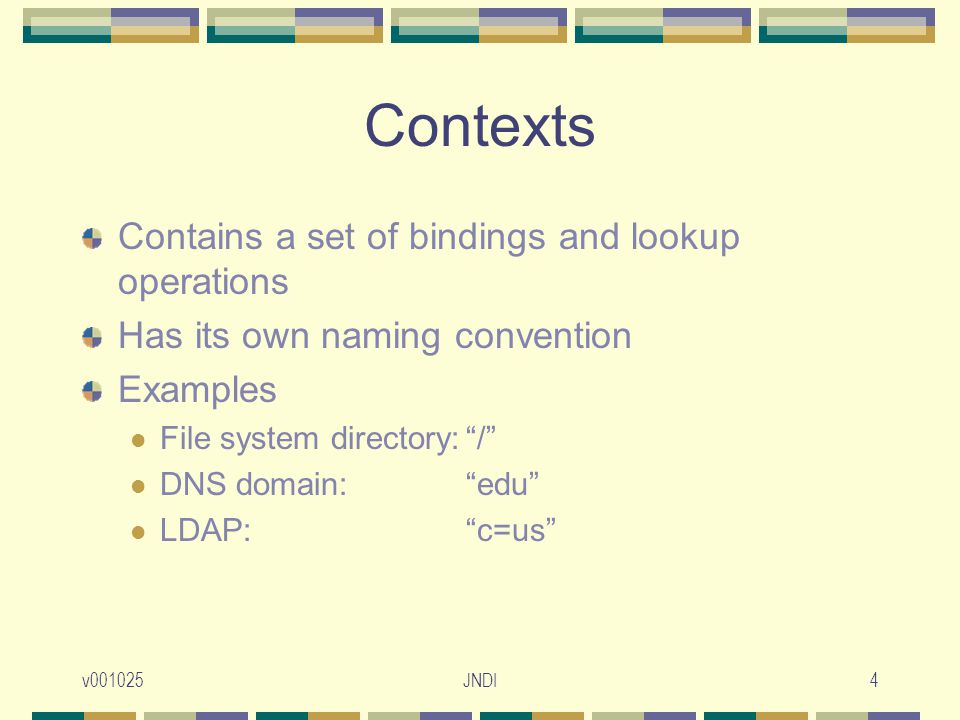 Contexts

Contains a set of bindings and lookup operations

Has its own naming convention

Examples

File system directory: “/”

DNS domain: “edu”

LDAP: “c=us”

v001025

JNDI

4